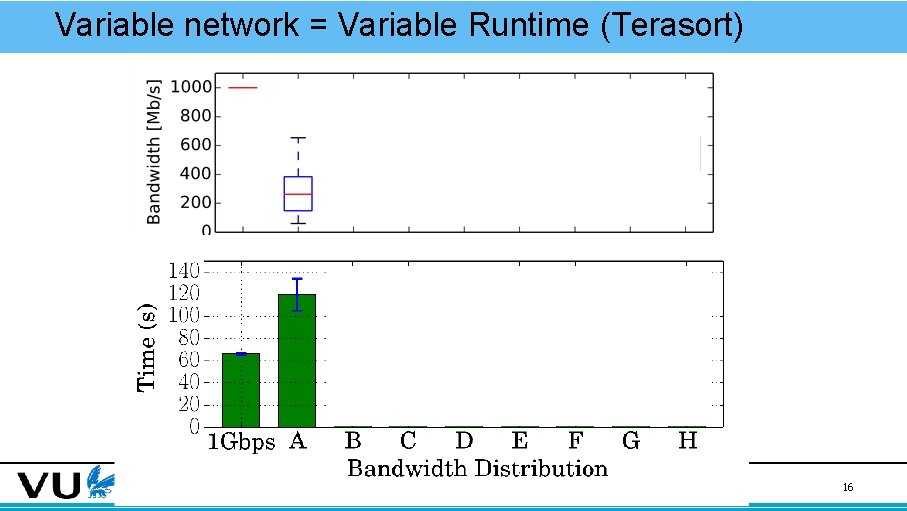 Variable network = Variable Runtime (Terasort)

Bandwidth [Mb/s]
1000
800
600
400
200
0

Time (s)
140
120
100
80
60
40
20
0
1Gbps A B C D E F G H
Bandwidth Distribution

VU

16